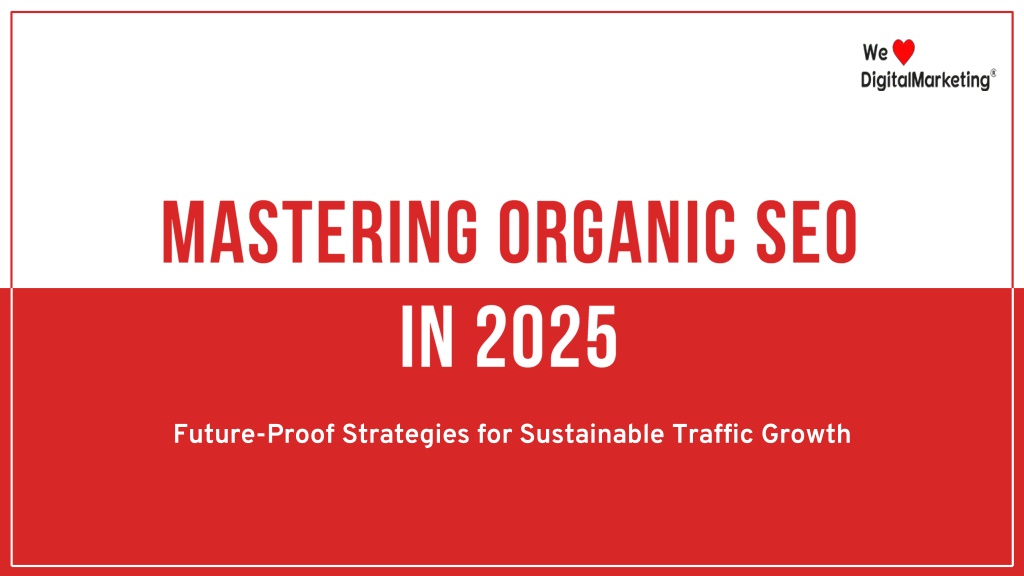 We
DigitalMarketing®

MASTERING ORGANIC SEO IN 2025

Future-Proof Strategies for Sustainable Traffic Growth